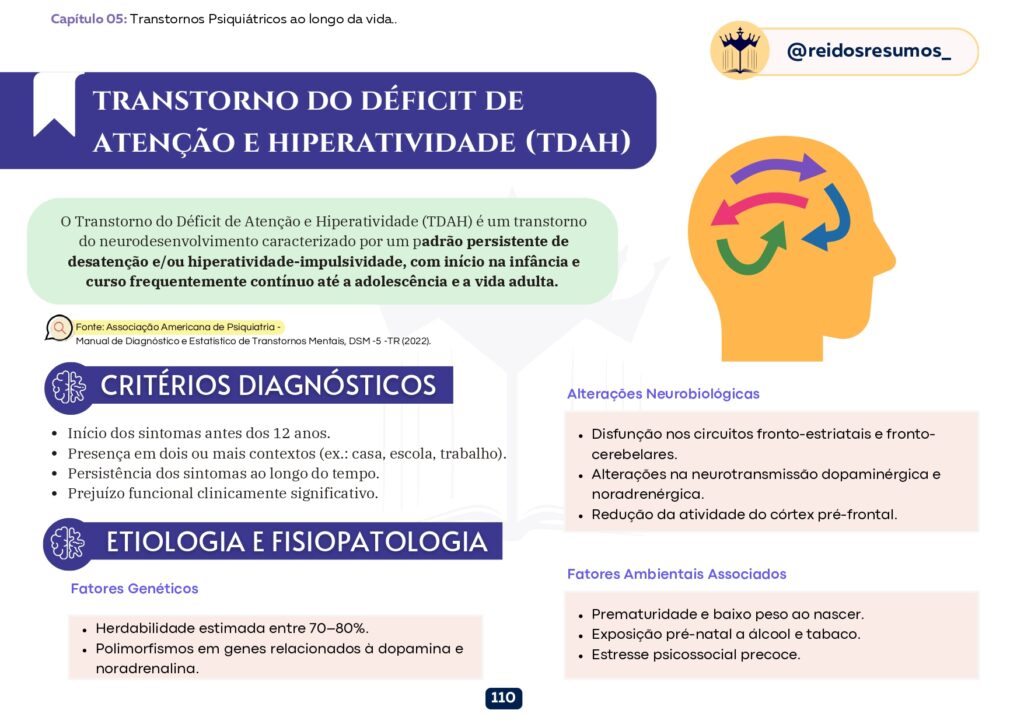 Capítulo 05: Transtornos Psiquiátricos ao longo da vida..

@reidosresumos_

TRANSTORNO DO DÉFICIT DE ATENÇÃO E HIPERATIVIDADE (TDAH)

O Transtorno do Déficit de Atenção e Hiperatividade (TDAH) é um transtorno do neurodesenvolvimento caracterizado por um padrão persistente de desatenção e/ou hiperatividade-impulsividade, com início na infância e curso frequentemente contínuo até a adolescência e a vida adulta.

Fonte: Associação Americana de Psiquiatria - Manual de Diagnóstico e Estatístico de Transtornos Mentais, DSM -5 -TR (2022).

CRITÉRIOS DIAGNÓSTICOS

- Início dos sintomas antes dos 12 anos.
- Presença em dois ou mais contextos (ex.: casa, escola, trabalho).
- Persistência dos sintomas ao longo do tempo.
- Prejuízo funcional clinicamente significativo.

ETIOLOGIA E FISIOPATOLOGIA

Fatores Genéticos

- Herdabilidade estimada entre 70–80%.
- Polimorfismos em genes relacionados à dopamina e noradrenalina.

Alterações Neurobiológicas

- Disfunção nos circuitos fronto-estriatais e fronto-cerebelares.
- Alterações na neurotransmissão dopaminérgica e noradrenérgica.
- Redução da atividade do córtex pré-frontal.

Fatores Ambientais Associados

- Prematuridade e baixo peso ao nascer.
- Exposição pré-natal a álcool e tabaco.
- Estresse psicossocial precoce.

110